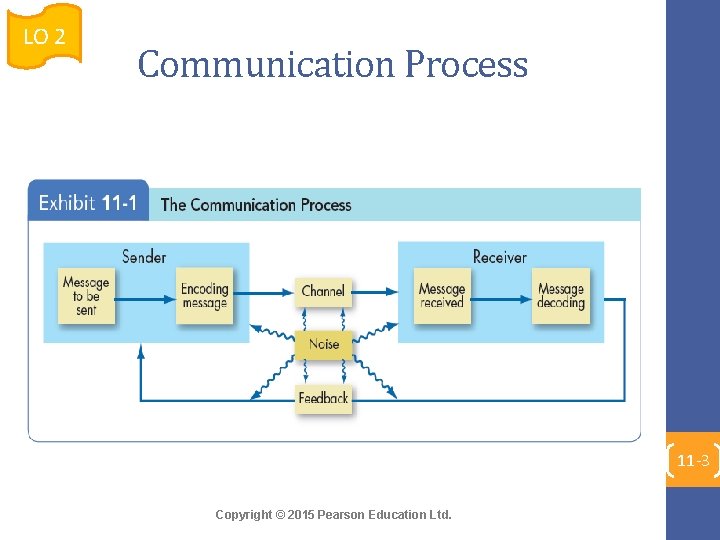 LO 2

Communication Process

Exhibit 11-1 The Communication Process

Sender

Message to be sent

Encoding message

Channel

Noise

Feedback

Receiver

Message received

Message decoding

11-3

Copyright © 2015 Pearson Education Ltd.